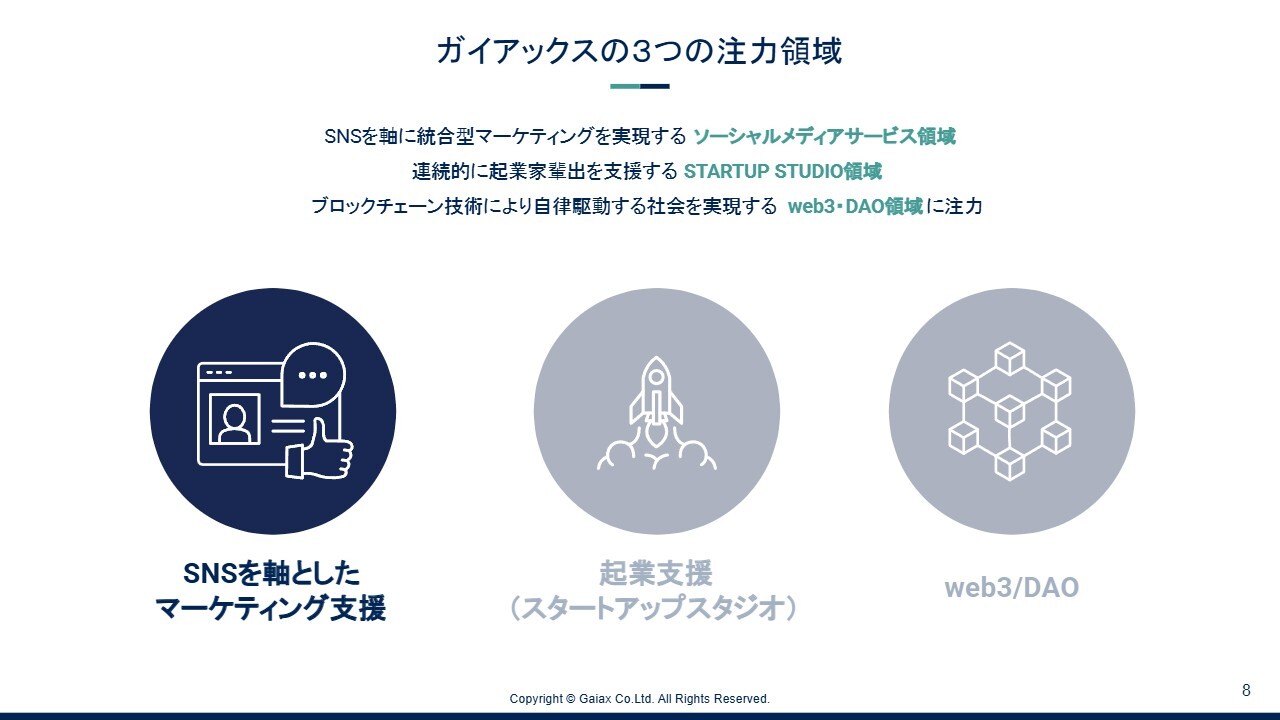 ガイアックスの3つの注力領域

SNSを軸に統合型マーケティングを実現する ソーシャルメディアサービス領域
連続的に起業家輩出を支援する STARTUP STUDIO領域
ブロックチェーン技術により自律駆動する社会を実現する web3・DAO領域 に注力

SNSを軸とした
マーケティング支援

起業支援
（スタートアップスタジオ）

web3/DAO

Copyright © Gaiax Co.Ltd. All Rights Reserved.

8